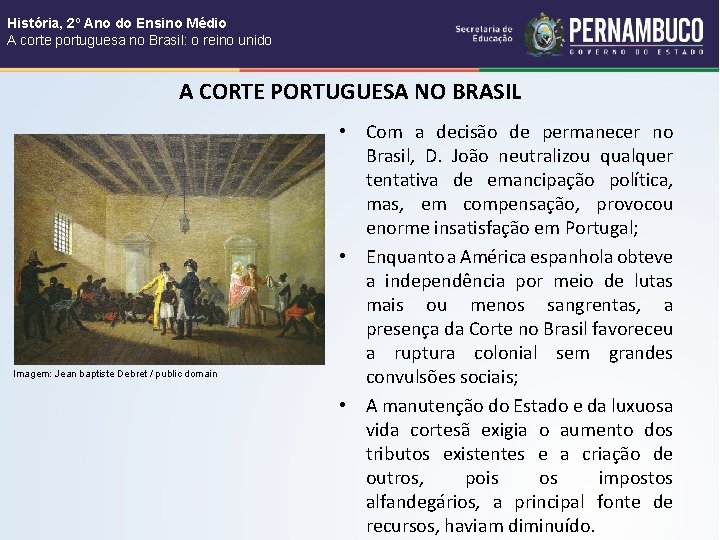 História, 2º Ano do Ensino Médio
A corte portuguesa no Brasil: o reino unido

Secretaria de Educação

PERNAMBUCO
GOVERNO DO ESTADO

A CORTE PORTUGUESA NO BRASIL

Imagem: Jean baptiste Debret / public domain

• Com a decisão de permanecer no Brasil, D. João neutralizou qualquer tentativa de emancipação política, mas, em compensação, provocou enorme insatisfação em Portugal;

• Enquanto a América espanhola obteve a independência por meio de lutas mais ou menos sangrentas, a presença da Corte no Brasil favoreceu a ruptura colonial sem grandes convulsões sociais;

• A manutenção do Estado e da luxuosa vida cortesã exigia o aumento dos tributos existentes e a criação de outros, pois os impostos alfandegários, a principal fonte de recursos, haviam diminuído.